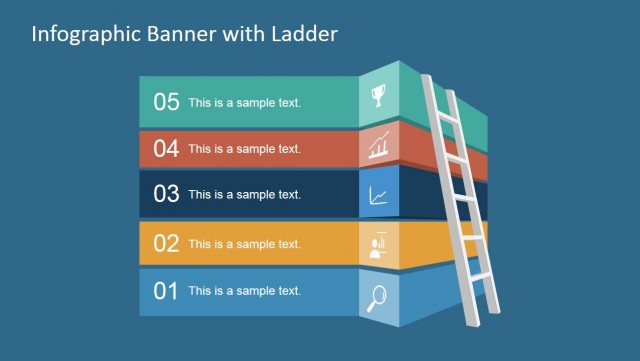 Infographic Banner with Ladder

05 This is a sample text.

04 This is a sample text.

03 This is a sample text.

02 This is a sample text.

01 This is a sample text.